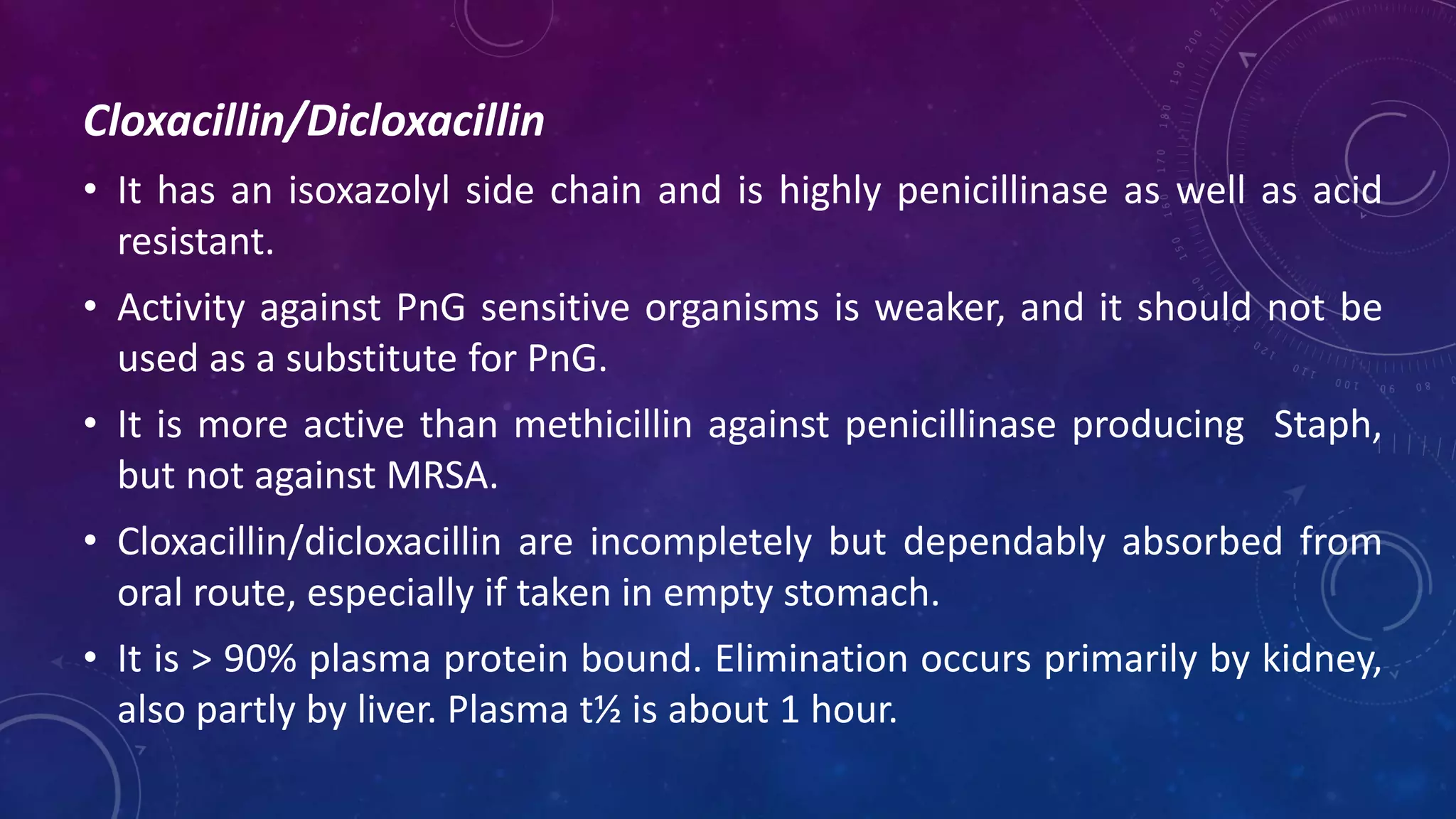 Cloxacillin/Dicloxacillin

• It has an isoxazolyl side chain and is highly penicillinase as well as acid resistant.

• Activity against PnG sensitive organisms is weaker, and it should not be used as a substitute for PnG.

• It is more active than methicillin against penicillinase producing Staph, but not against MRSA.

• Cloxacillin/dicloxacillin are incompletely but dependably absorbed from oral route, especially if taken in empty stomach.

• It is > 90% plasma protein bound. Elimination occurs primarily by kidney, also partly by liver. Plasma t½ is about 1 hour.